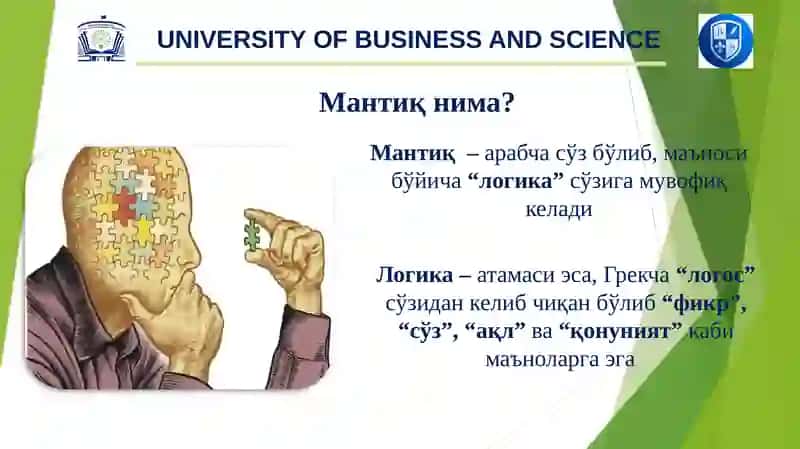 UNIVERSITY OF BUSINESS AND SCIENCE

Мантиқ нима?

Мантиқ – арабча сўз бўлиб, маъноси бўйича “логика” сўзига мувофиқ келади

Логика – атамаси эса, Грекча “логос” сўзидан келиб чиқан бўлиб “фикр”, “сўз”, “ақл” ва “қонуният” каби маъноларга эга